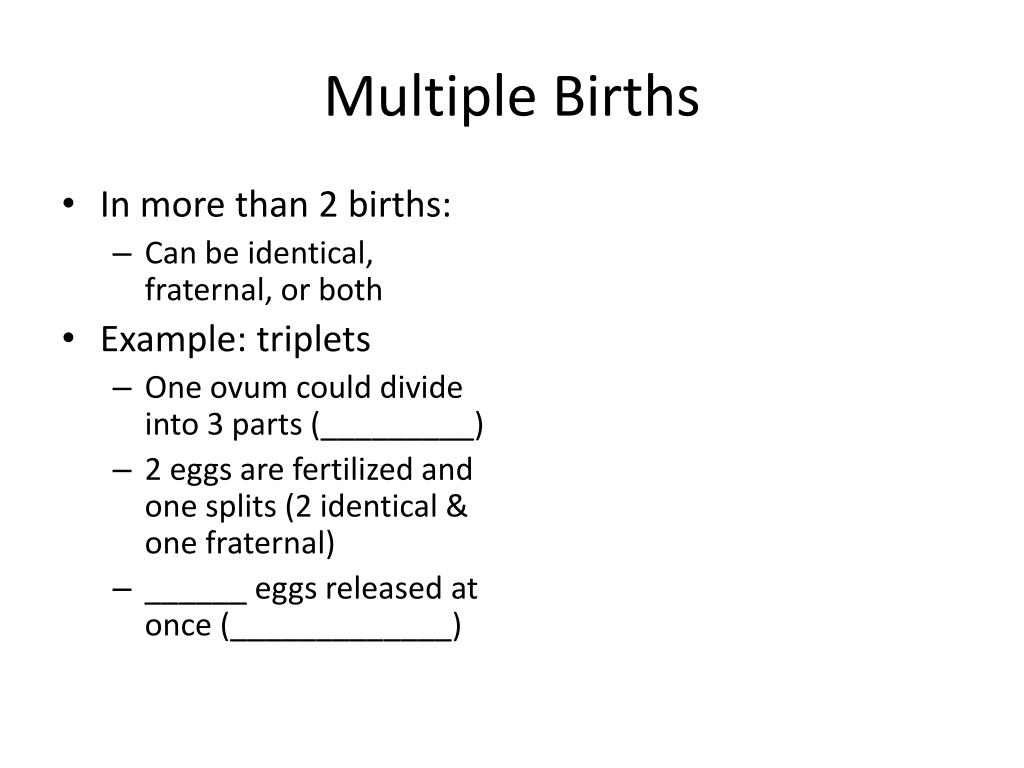 Multiple Births

• In more than 2 births:
  – Can be identical, fraternal, or both
• Example: triplets
  – One ovum could divide into 3 parts (_________)
  – 2 eggs are fertilized and one splits (2 identical & one fraternal)
  – ______ eggs released at once (_____________)